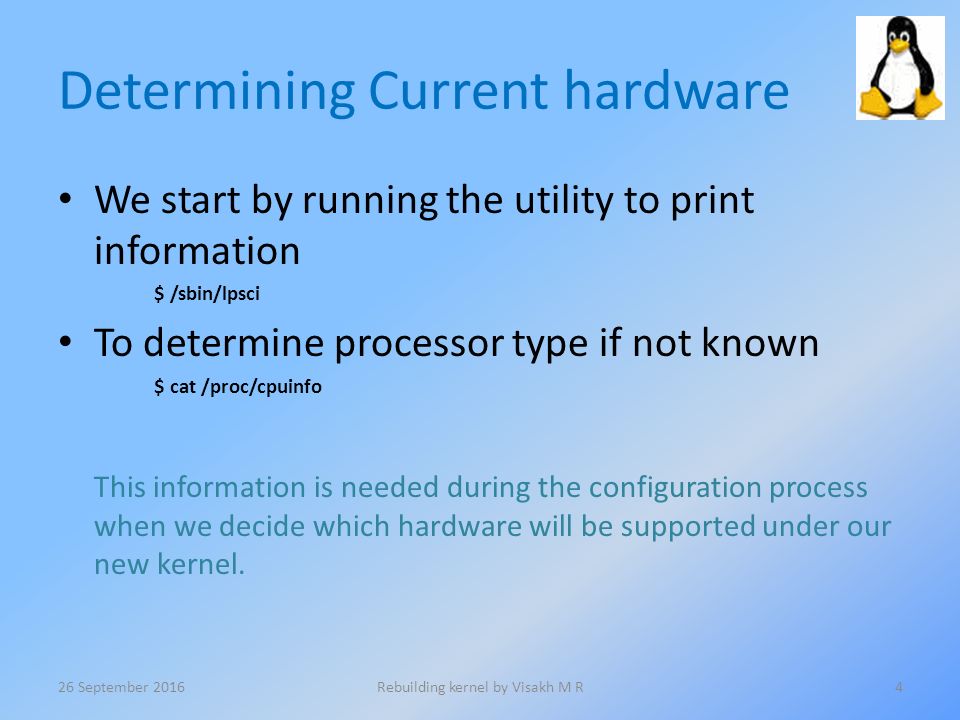 Determining Current hardware

• We start by running the utility to print information

$ /sbin/lpsci

• To determine processor type if not known

$ cat /proc/cpuinfo

This information is needed during the configuration process when we decide which hardware will be supported under our new kernel.

26 September 2016

Rebuilding kernel by Visakh M R

4